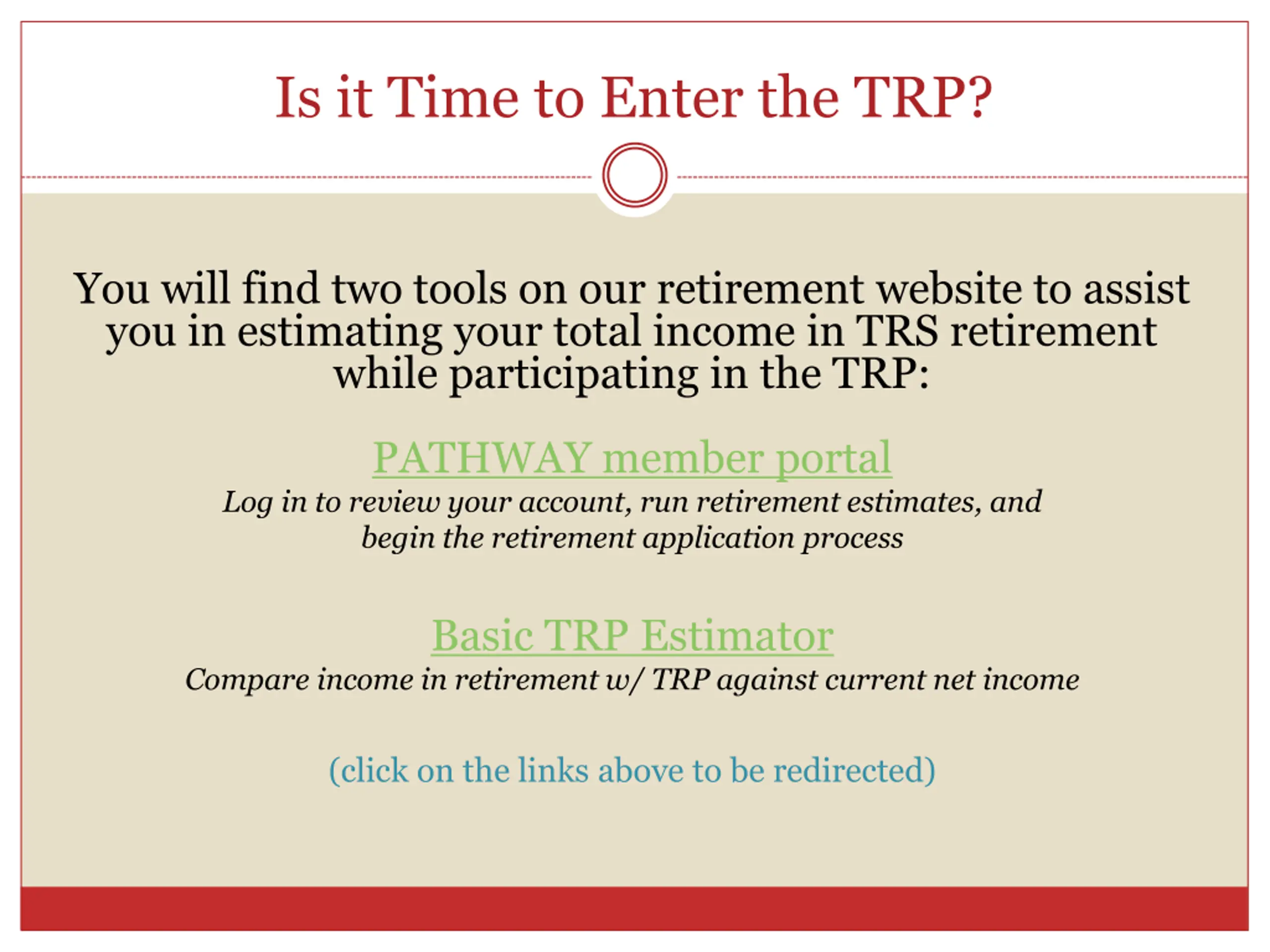 Is it Time to Enter the TRP?

You will find two tools on our retirement website to assist you in estimating your total income in TRS retirement while participating in the TRP:

PATHWAY member portal

Log in to review your account, run retirement estimates, and begin the retirement application process

Basic TRP Estimator

Compare income in retirement w/ TRP against current net income

(click on the links above to be redirected)